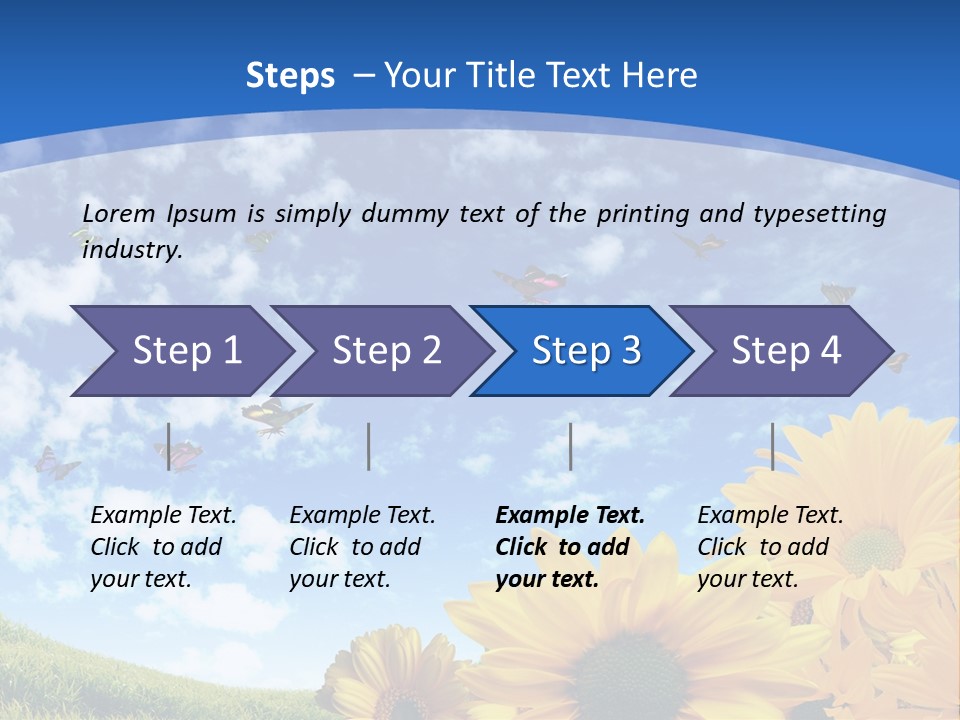 Steps – Your Title Text Here

Lorem Ipsum is simply dummy text of the printing and typesetting industry.

Step 1

Step 2

Step 3

Step 4

Example Text. Click to add your text.

Example Text. Click to add your text.

Example Text. Click to add your text.

Example Text. Click to add your text.